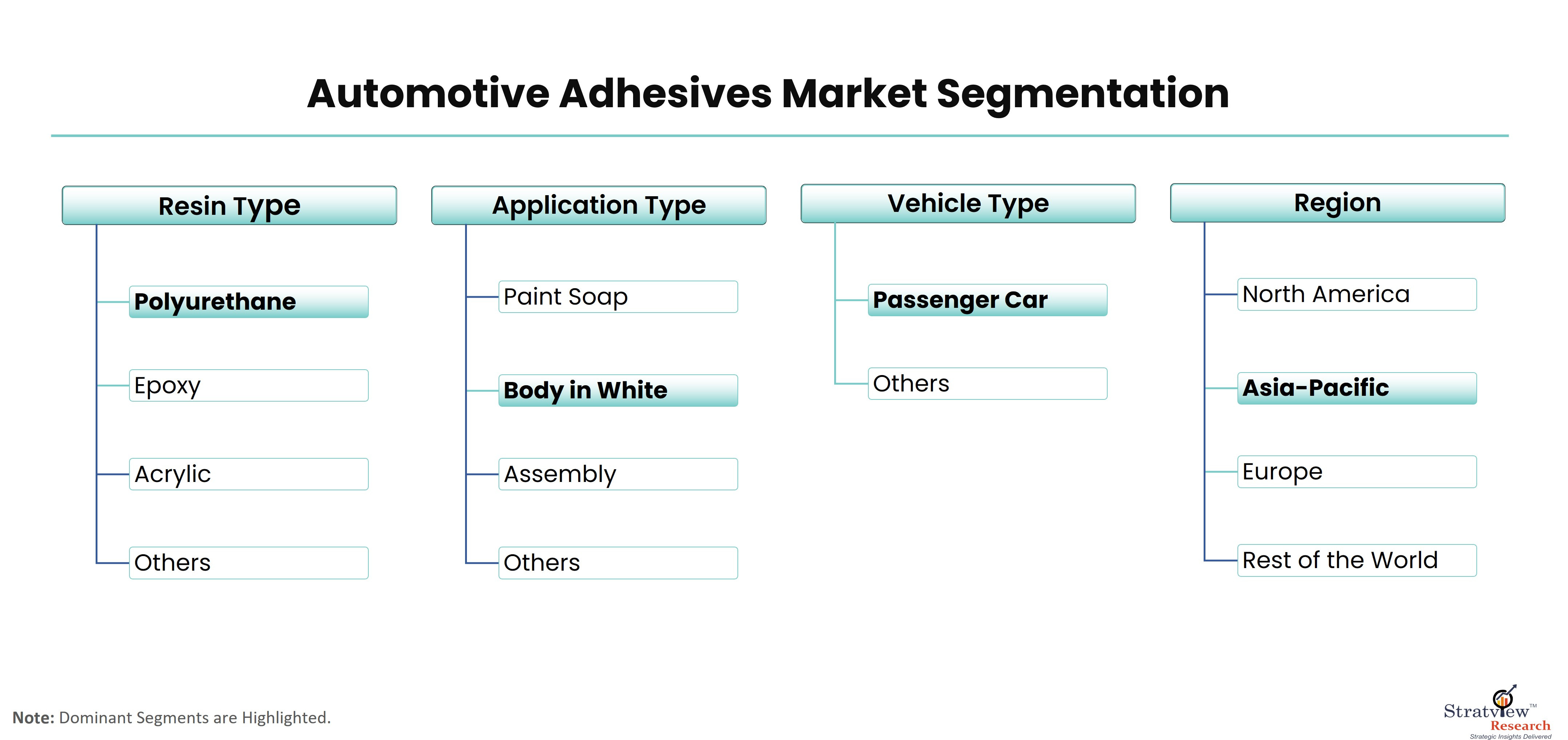 Automotive Adhesives Market Segmentation

Resin Type
Polyurethane
Epoxy
Acrylic
Others

Application Type
Paint Soap
Body in White
Assembly
Others

Vehicle Type
Passenger Car
Others

Region
North America
Asia-Pacific
Europe
Rest of the World

Note: Dominant Segments are Highlighted.

Stratview™ Research
Strategic Insights Delivered